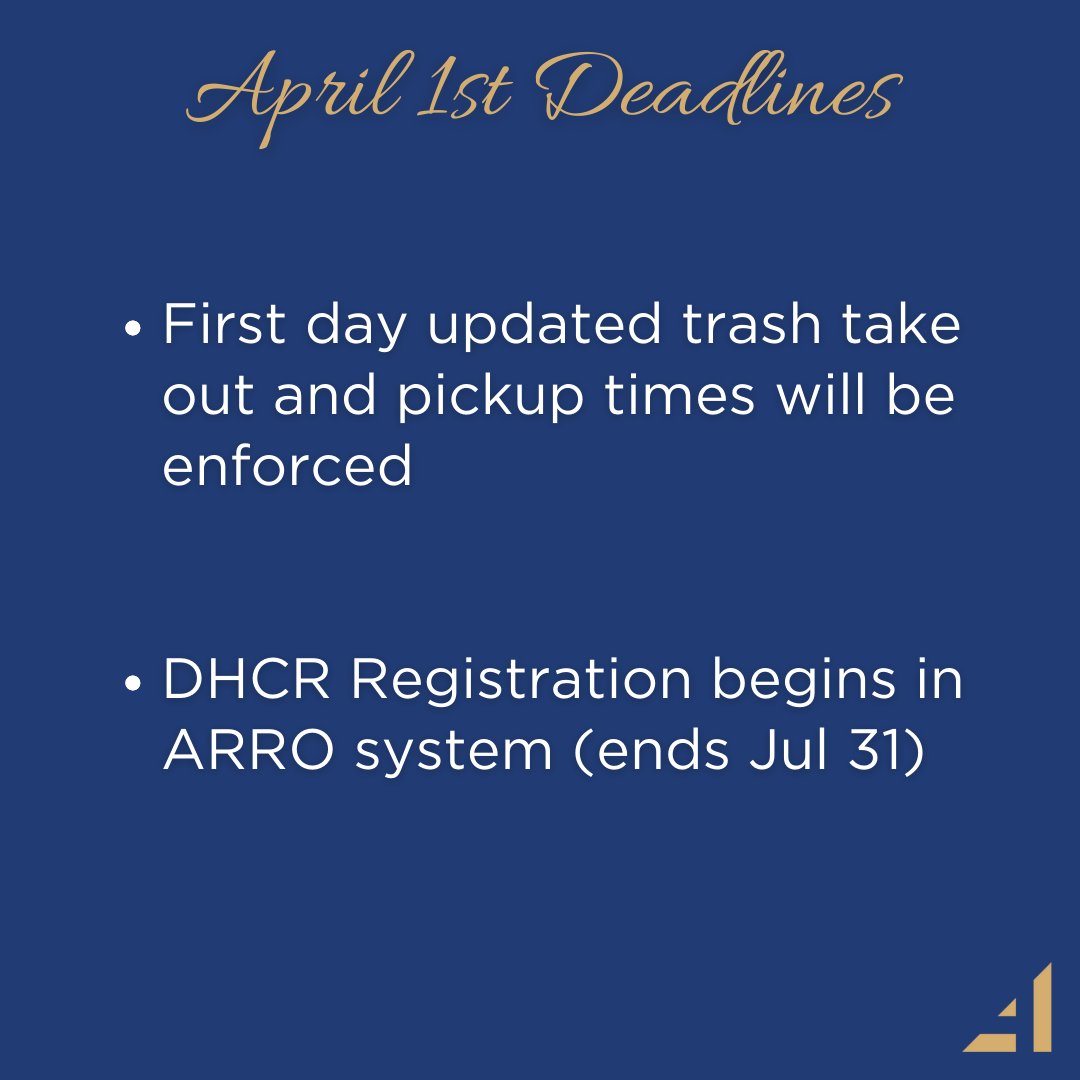 April 1st Deadlines

• First day updated trash take out and pickup times will be enforced

• DHCR Registration begins in ARRO system (ends Jul 31)